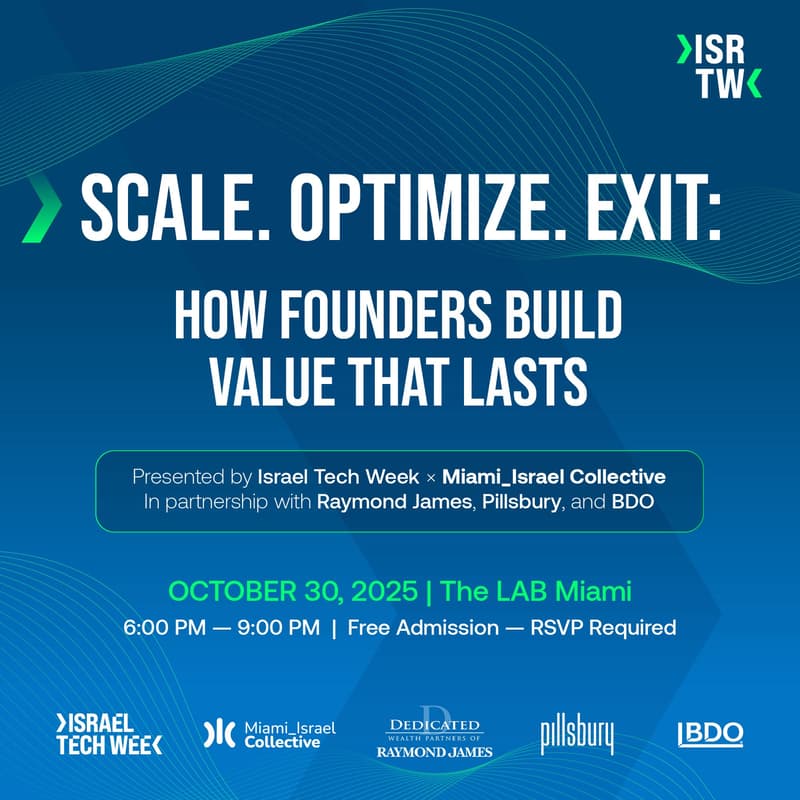 ISR TW

SCALE. OPTIMIZE. EXIT:

HOW FOUNDERS BUILD VALUE THAT LASTS

Presented by Israel Tech Week × Miami_Israel Collective
In partnership with Raymond James, Pillsbury, and BDO

OCTOBER 30, 2025 | The LAB Miami
6:00 PM — 9:00 PM | Free Admission — RSVP Required

ISRAEL TECH WEEK

Miami_Israel Collective

DEDICATED WEALTH PARTNERS OF RAYMOND JAMES

pillsbury

BDO